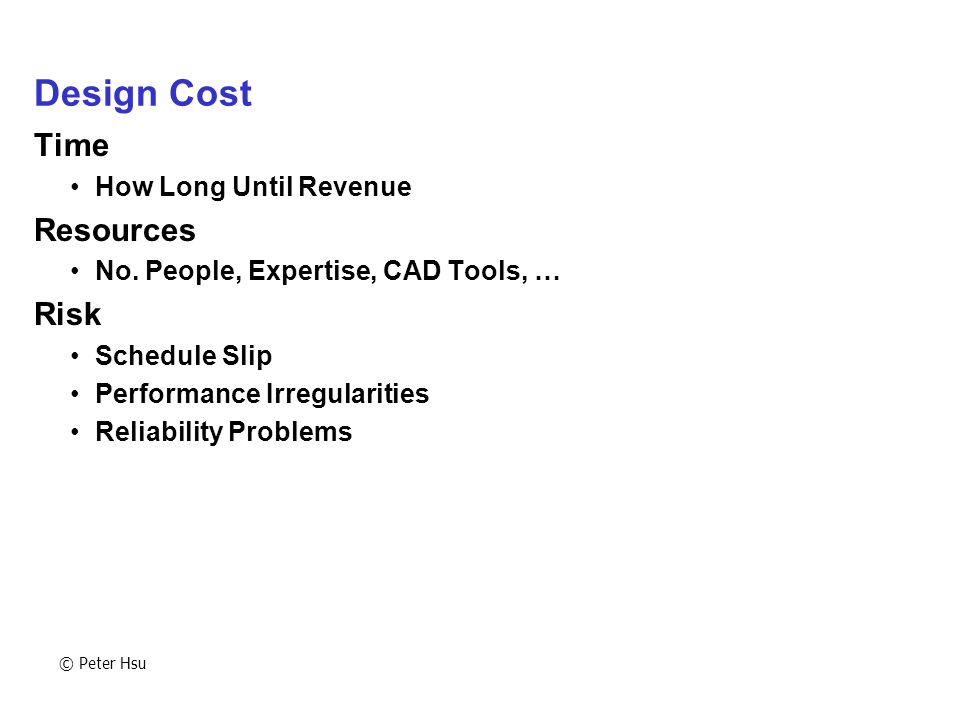 Design Cost

Time

• How Long Until Revenue

Resources

• No. People, Expertise, CAD Tools, …

Risk

• Schedule Slip
• Performance Irregularities
• Reliability Problems

© Peter Hsu